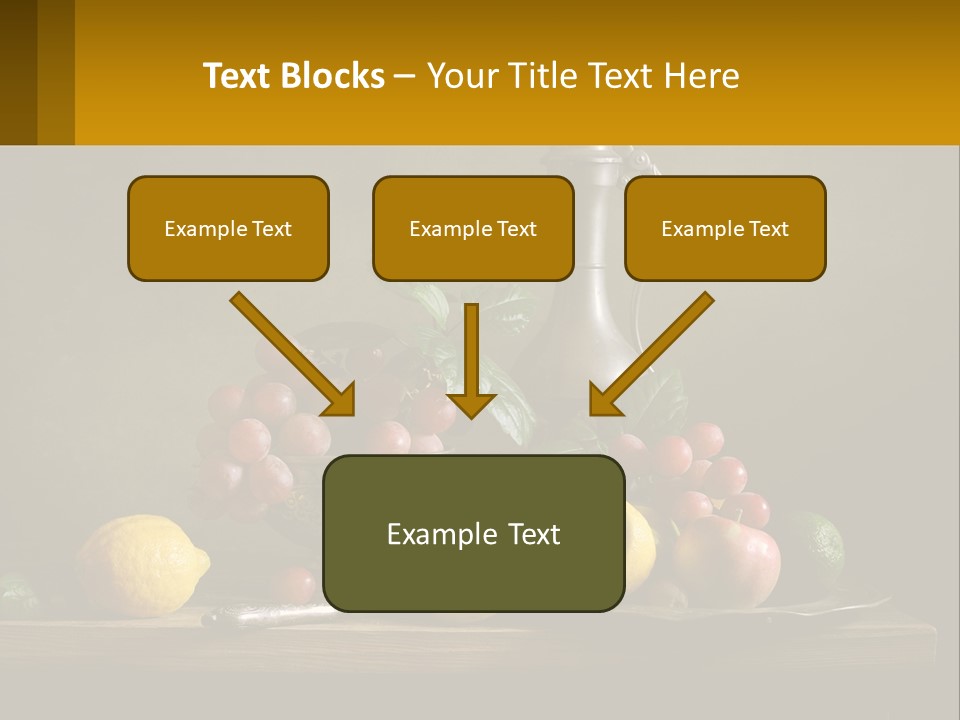 Text Blocks – Your Title Text Here

Example Text

Example Text

Example Text

Example Text